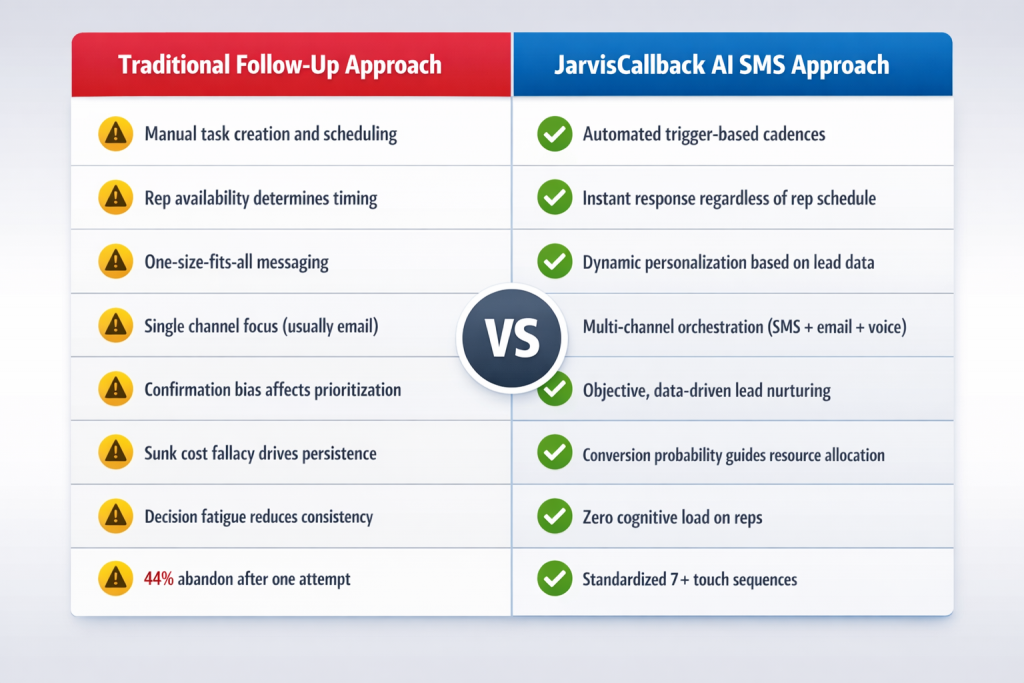 | Traditional Follow-Up Approach | JarvisCallback AI SMS Approach |
|---|---|
| Manual task creation and scheduling | Automated trigger-based cadences |
| Rep availability determines timing | Instant response regardless of rep schedule |
| One-size-fits-all messaging | Dynamic personalization based on lead data |
| Single channel focus (usually email) | Multi-channel orchestration (SMS + email + voice) |
| Confirmation bias affects prioritization | Objective, data-driven lead nurturing |
| Sunk cost fallacy drives persistence | Conversion probability guides resource allocation |
| Decision fatigue reduces consistency | Zero cognitive load on reps |
| 44% abandon after one attempt | Standardized 7+ touch sequences |

VS